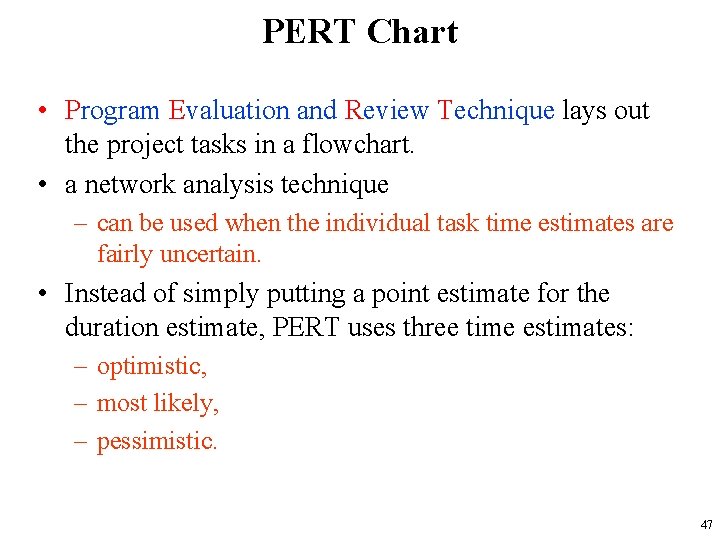 PERT Chart

• Program Evaluation and Review Technique lays out the project tasks in a flowchart.

• a network analysis technique

– can be used when the individual task time estimates are fairly uncertain.

• Instead of simply putting a point estimate for the duration estimate, PERT uses three time estimates:

– optimistic,

– most likely,

– pessimistic.

47